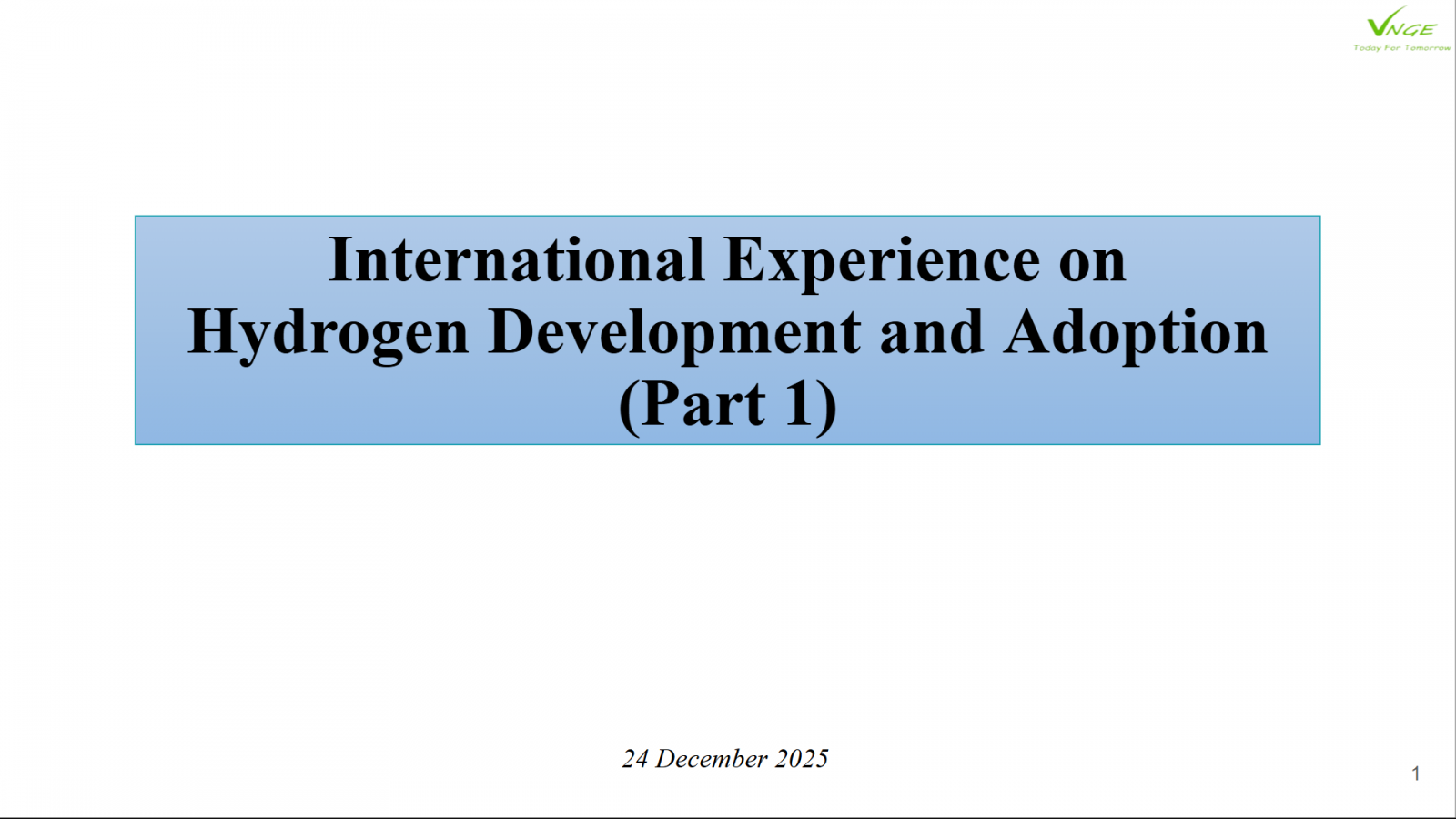 VNGE
Today For Tomorrow

International Experience on Hydrogen Development and Adoption (Part 1)

24 December 2025

1